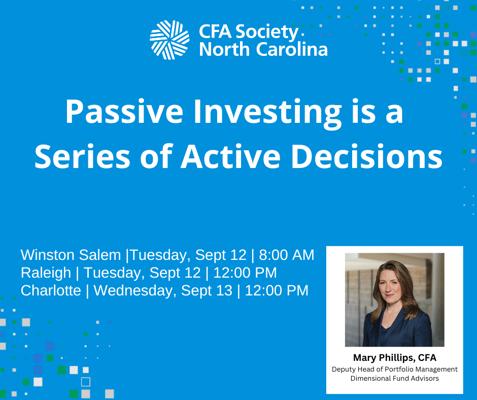 CFA Society
North Carolina

Passive Investing is a Series of Active Decisions

Winston Salem |Tuesday, Sept 12 | 8:00 AM
Raleigh | Tuesday, Sept 12 | 12:00 PM
Charlotte | Wednesday, Sept 13 | 12:00 PM

Mary Phillips, CFA
Deputy Head of Portfolio Management
Dimensional Fund Advisors